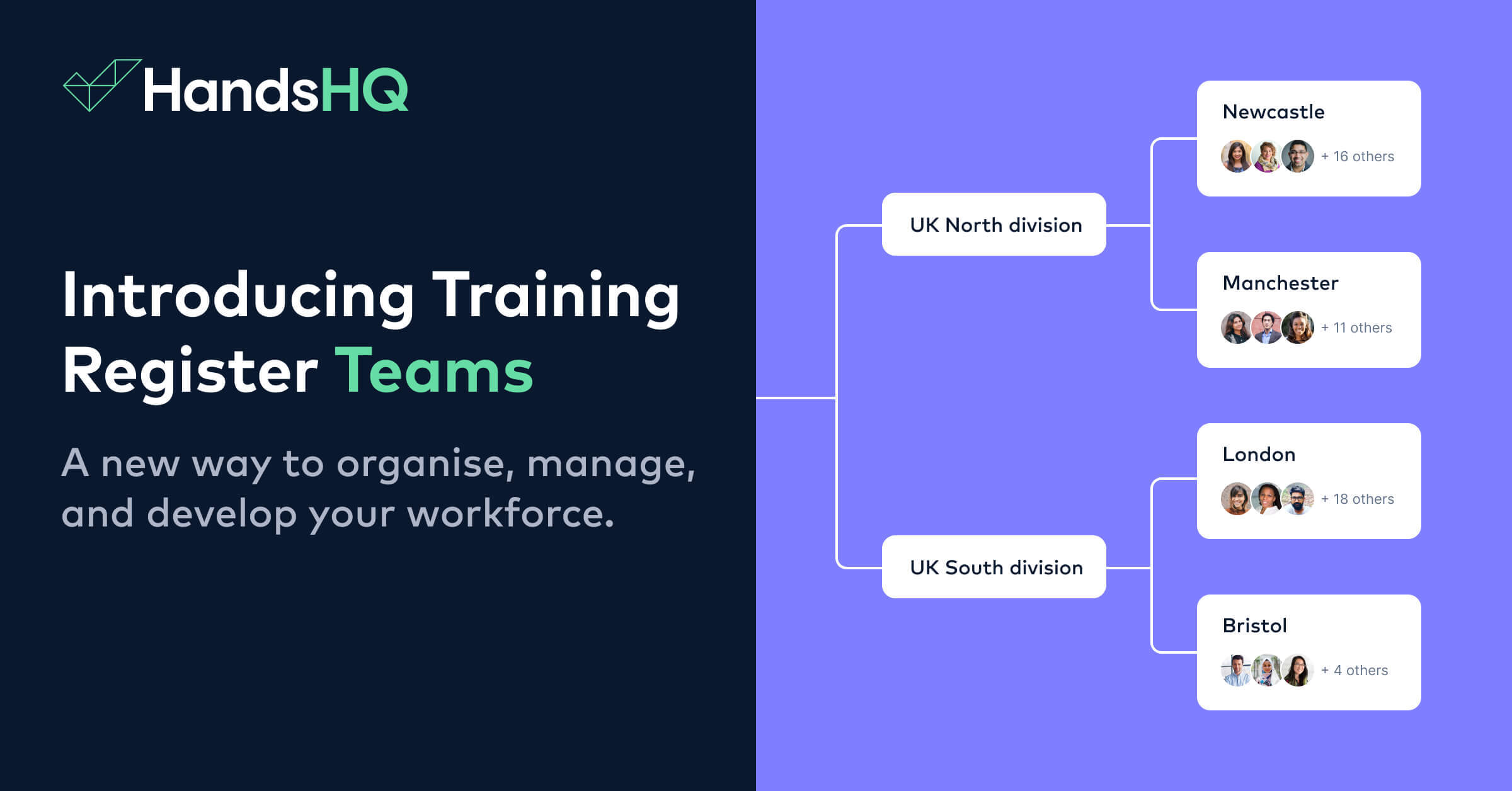 HandsHQ

Introducing Training Register Teams

A new way to organise, manage, and develop your workforce.

UK North division

Newcastle
+ 16 others

Manchester
+ 11 others

UK South division

London
+ 18 others

Bristol
+ 4 others